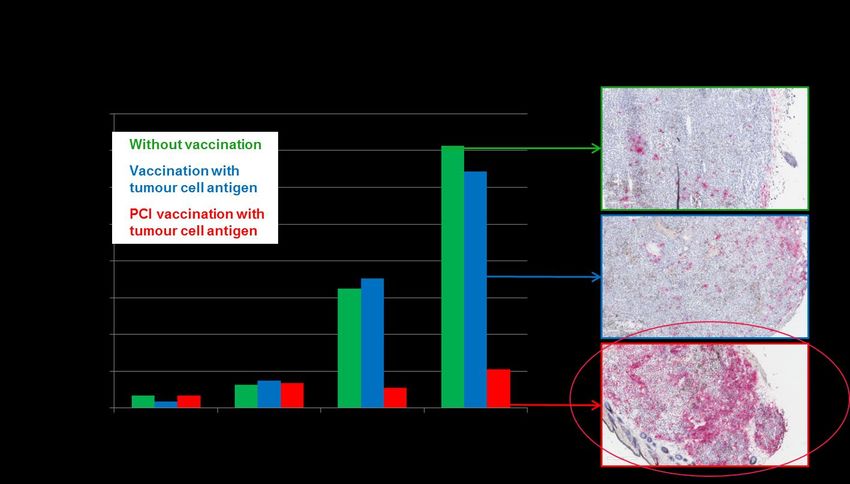 Without vaccination

Vaccination with tumour cell antigen

PCI vaccination with tumour cell antigen